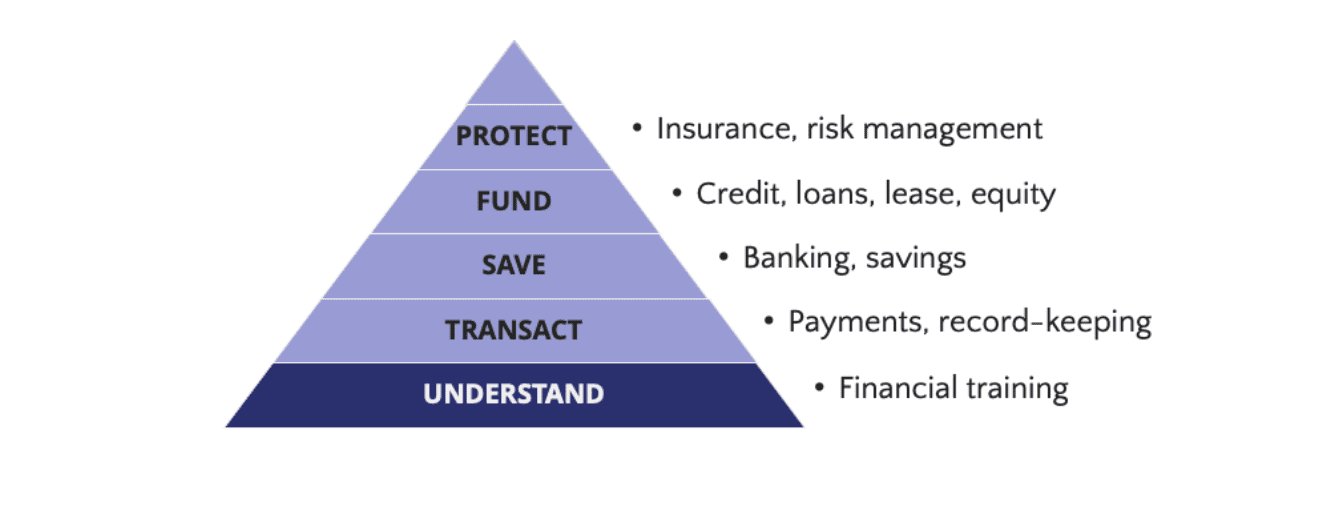 PROTECT
• Insurance, risk management

FUND
• Credit, loans, lease, equity

SAVE
• Banking, savings

TRANSACT
• Payments, record-keeping

UNDERSTAND
• Financial training